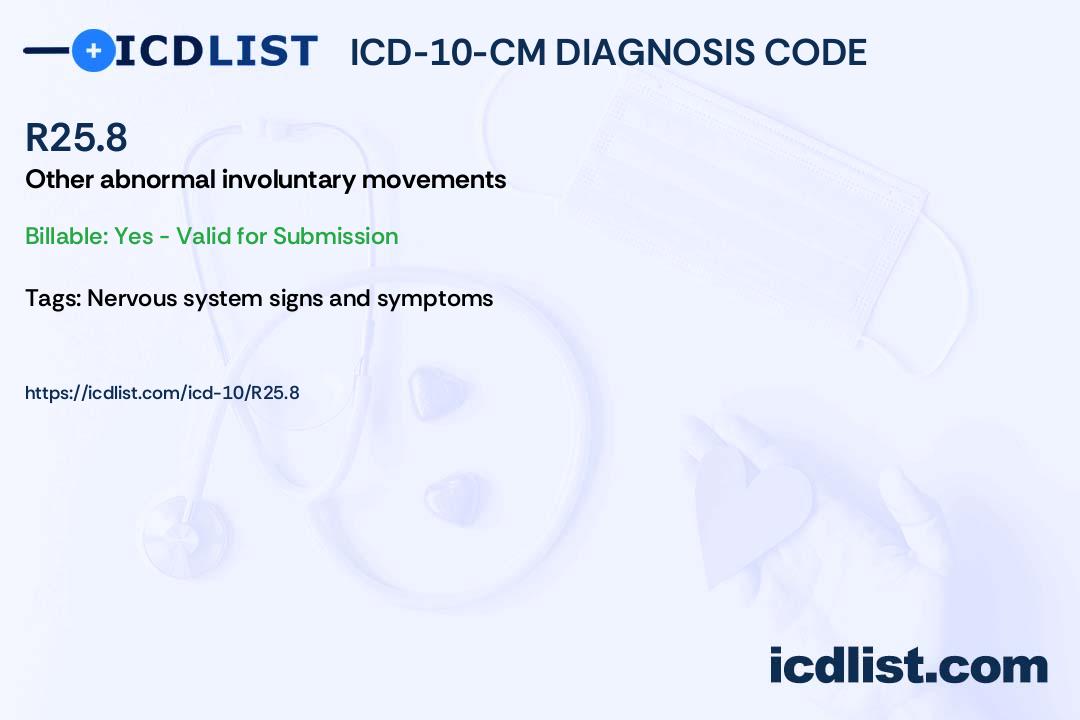 ICDLIST ICD-10-CM DIAGNOSIS CODE

R25.8

Other abnormal involuntary movements

Billable: Yes - Valid for Submission

Tags: Nervous system signs and symptoms

https://icdlist.com/icd-10/R25.8

icdlist.com